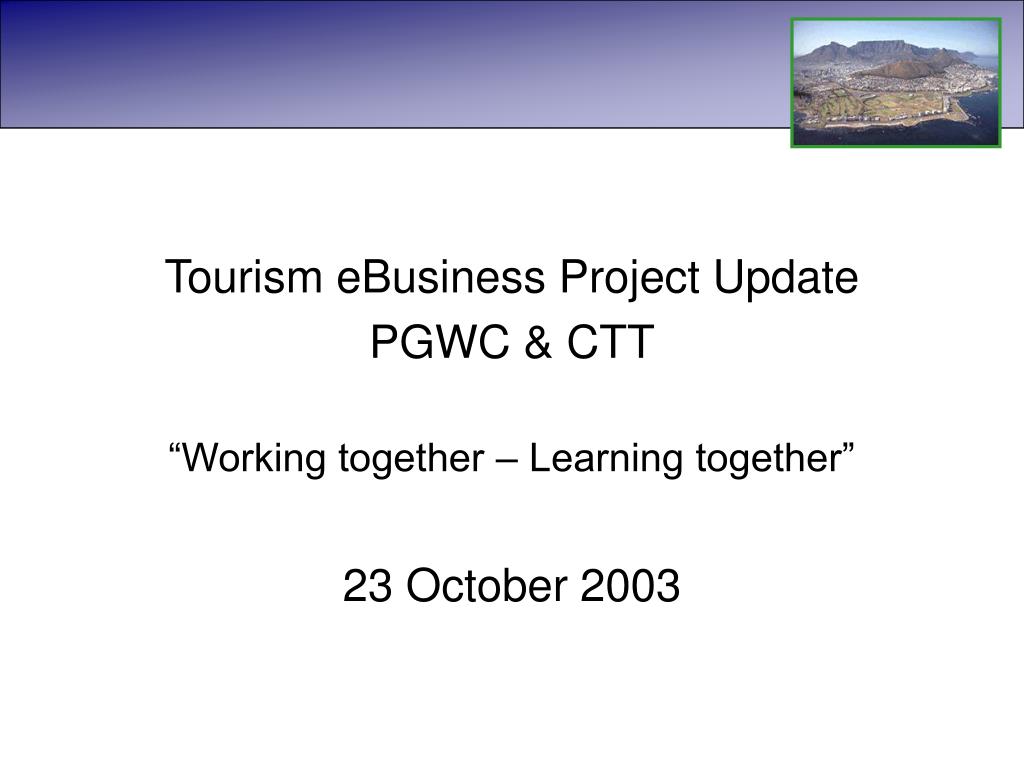 Tourism eBusiness Project Update
PGWC & CTT

“Working together – Learning together”

23 October 2003